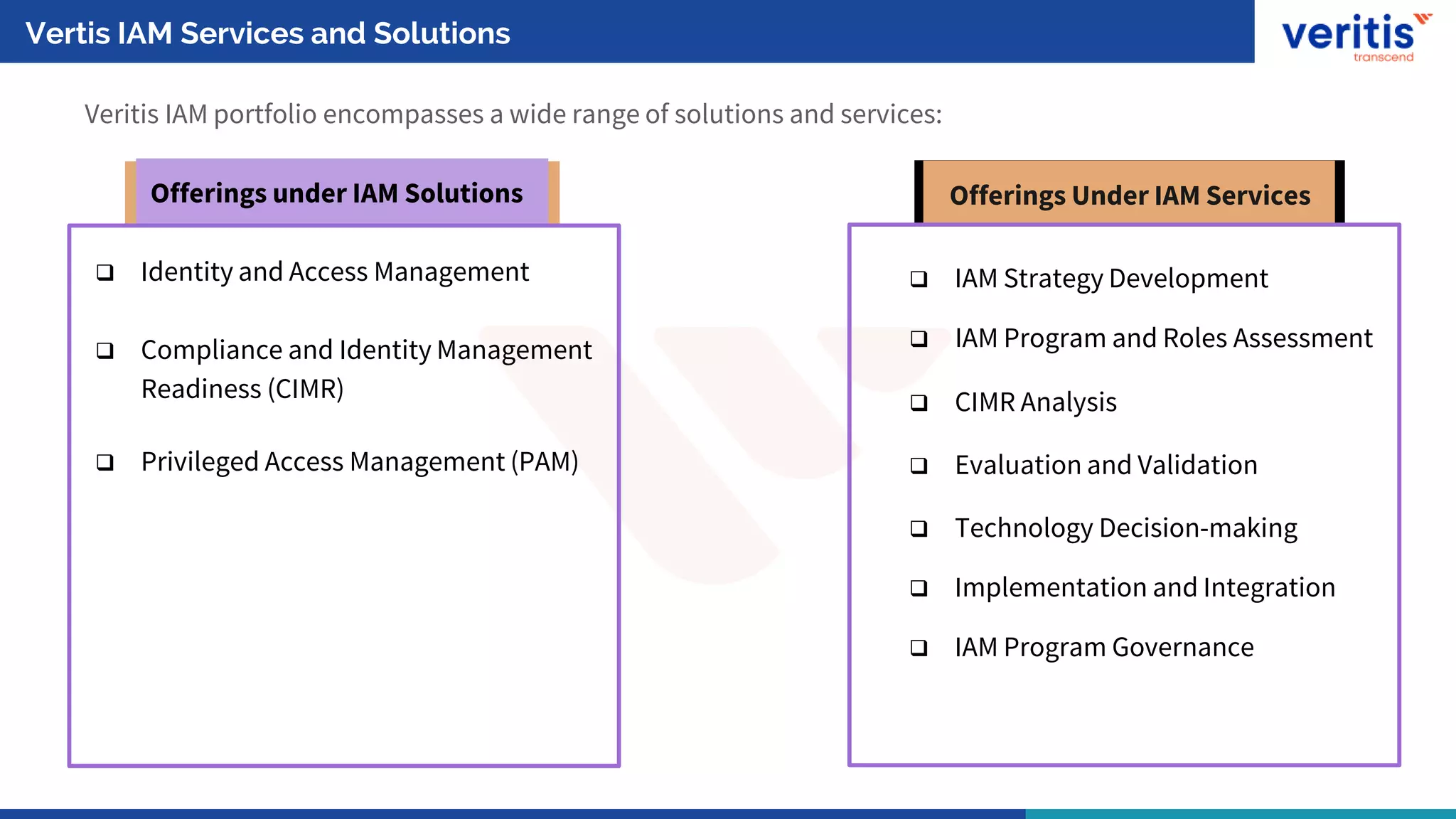 Vertis IAM Services and Solutions

veritis
transcend

Veritis IAM portfolio encompasses a wide range of solutions and services:

Offerings under IAM Solutions

❑ Identity and Access Management

❑ Compliance and Identity Management Readiness (CIMR)

❑ Privileged Access Management (PAM)

Offerings Under IAM Services

❑ IAM Strategy Development

❑ IAM Program and Roles Assessment

❑ CIMR Analysis

❑ Evaluation and Validation

❑ Technology Decision-making

❑ Implementation and Integration

❑ IAM Program Governance